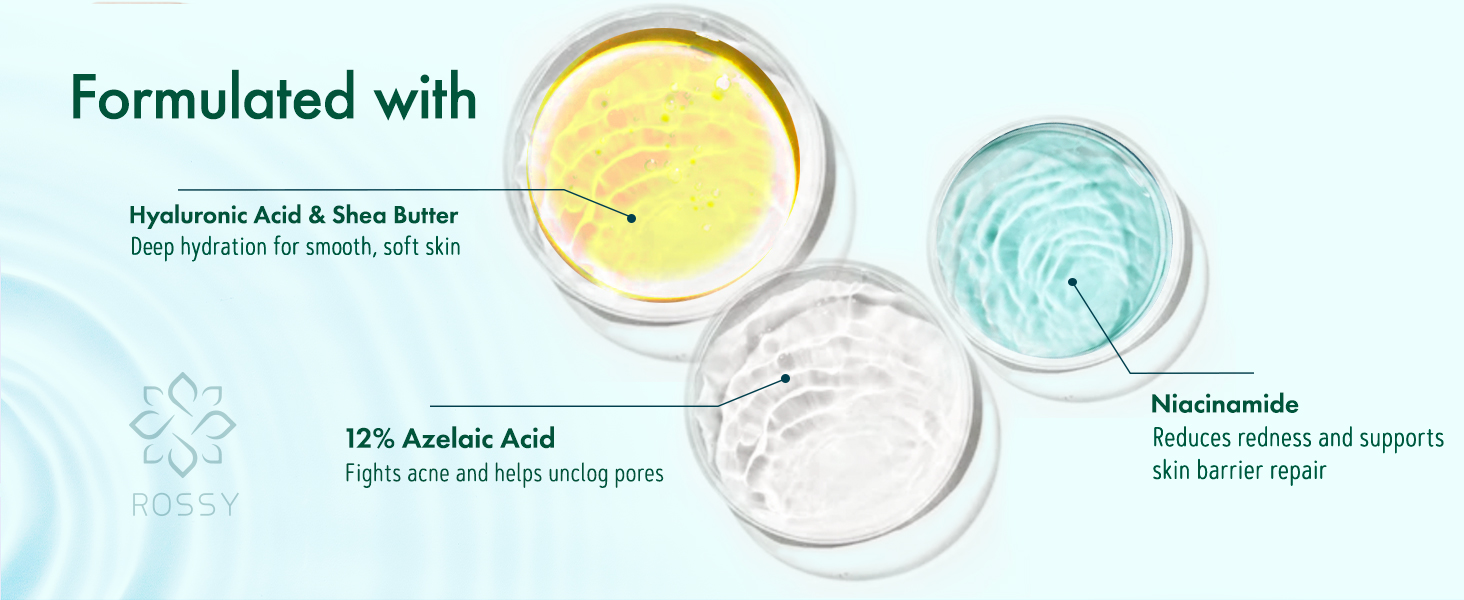 Formulated with

Hyaluronic Acid & Shea Butter
Deep hydration for smooth, soft skin

ROSSY

12% Azelaic Acid
Fights acne and helps unclog pores

Niacinamide
Reduces redness and supports skin barrier repair